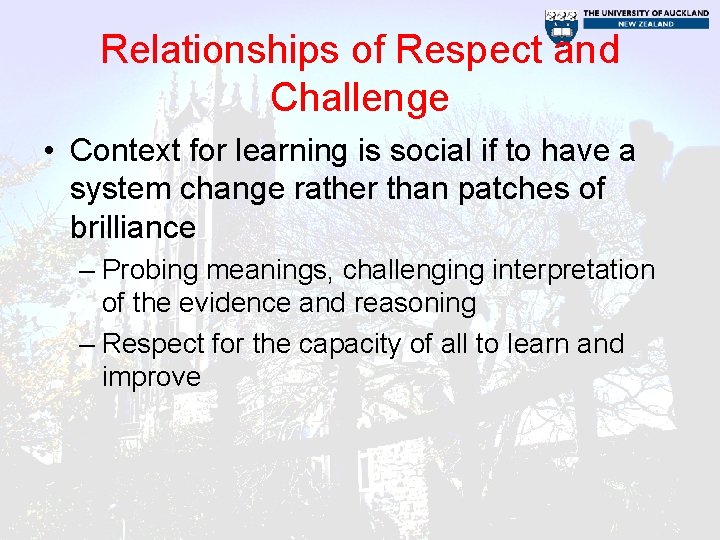 THE UNIVERSITY OF AUCKLAND
NEW ZEALAND

Relationships of Respect and Challenge

• Context for learning is social if to have a system change rather than patches of brilliance
– Probing meanings, challenging interpretation of the evidence and reasoning
– Respect for the capacity of all to learn and improve